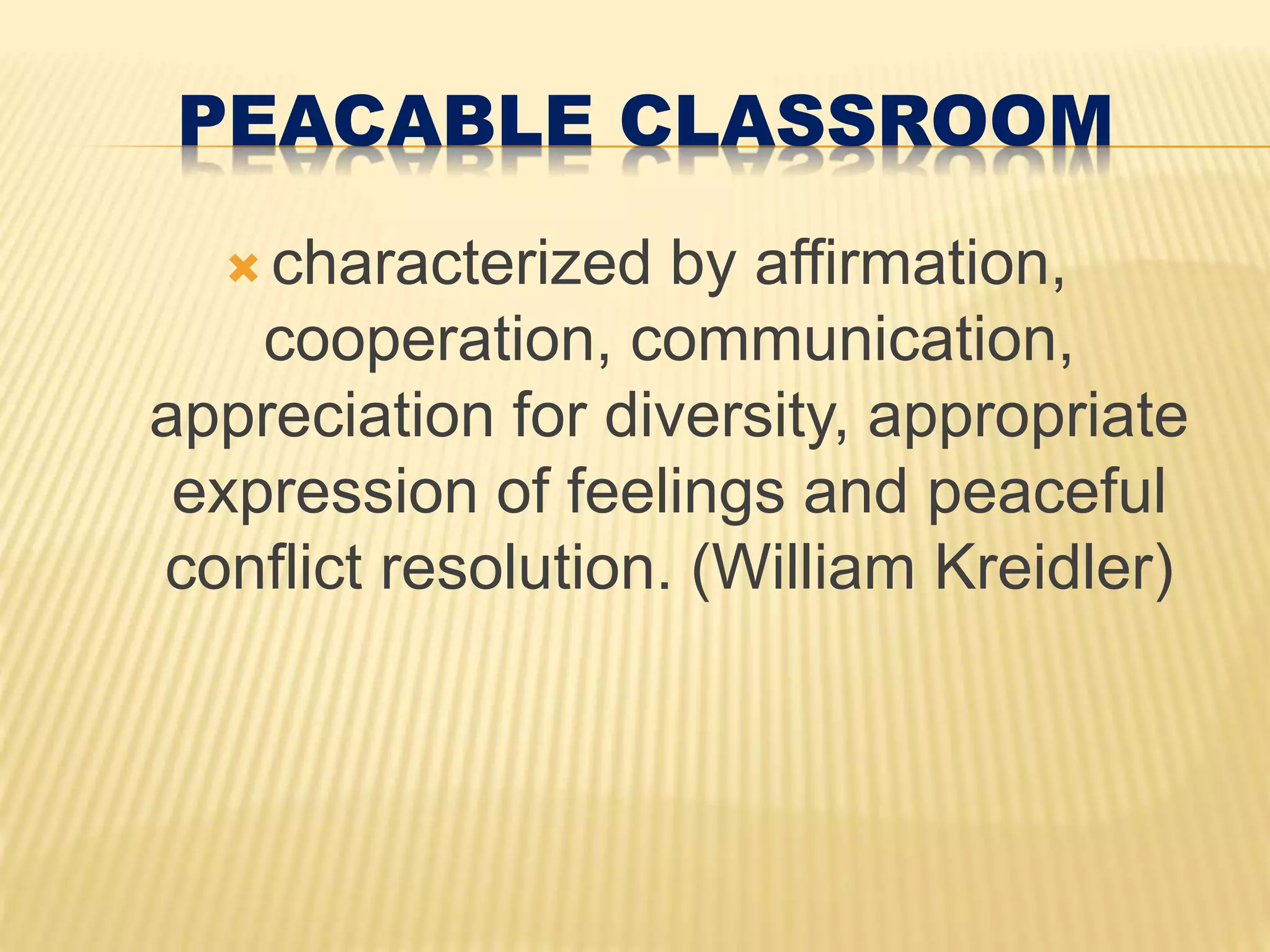 PEACABLE CLASSROOM

characterized by affirmation, cooperation, communication, appreciation for diversity, appropriate expression of feelings and peaceful conflict resolution. (William Kreidler)